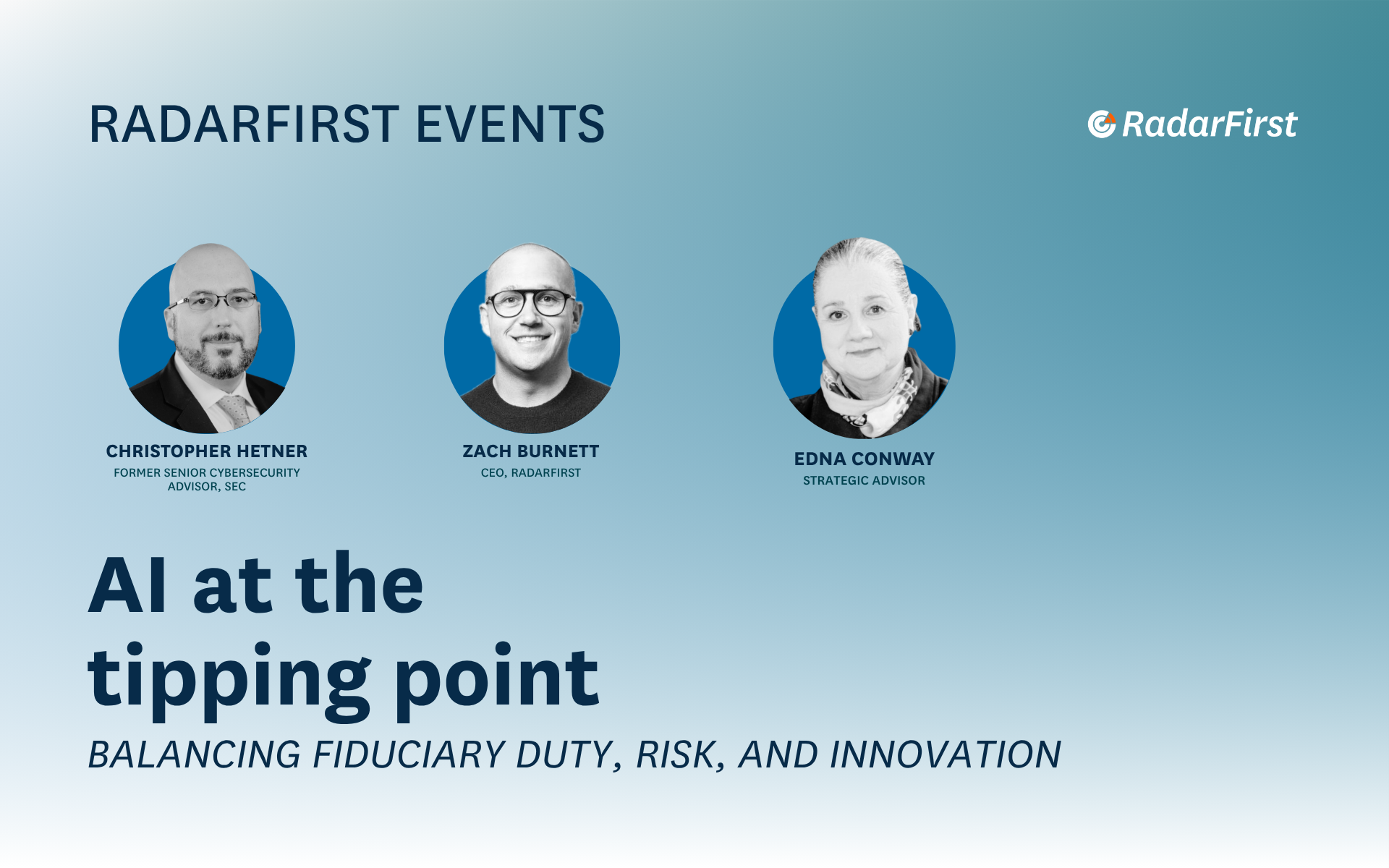 RADARFIRST EVENTS

RadarFirst

CHRISTOPHER HETNER
FORMER SENIOR CYBERSECURITY ADVISOR, SEC

ZACH BURNETT
CEO, RADARFIRST

EDNA CONWAY
STRATEGIC ADVISOR

AI at the tipping point

BALANCING FIDUCIARY DUTY, RISK, AND INNOVATION